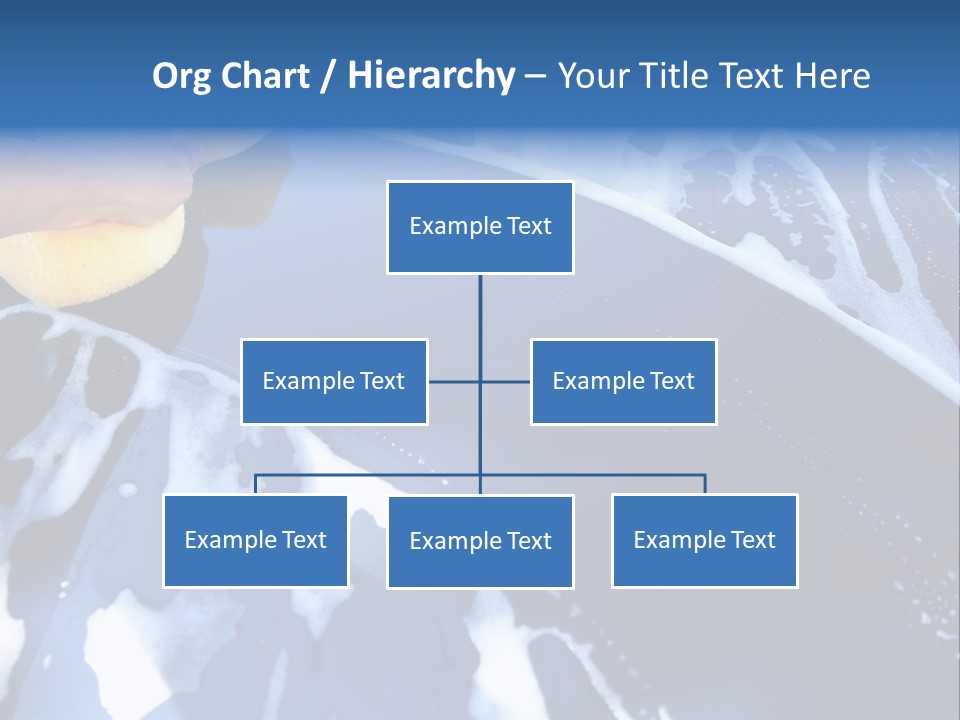 Org Chart / Hierarchy – Your Title Text Here

Example Text

Example Text

Example Text

Example Text

Example Text

Example Text